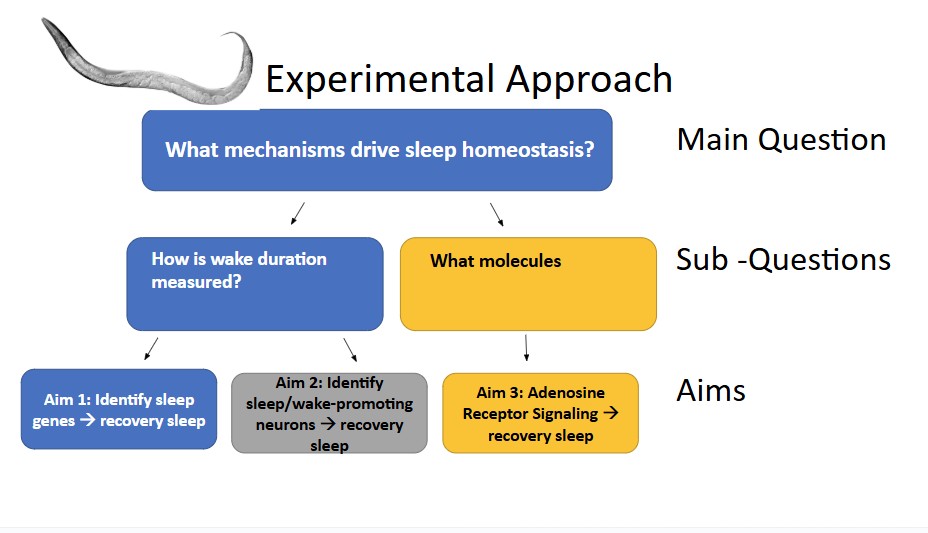 Experimental Approach

What mechanisms drive sleep homeostasis?

Main Question

How is wake duration measured?

What molecules

Sub -Questions

Aim 1: Identify sleep genes → recovery sleep

Aim 2: Identify sleep/wake-promoting neurons → recovery sleep

Aim 3: Adenosine Receptor Signaling → recovery sleep

Aims